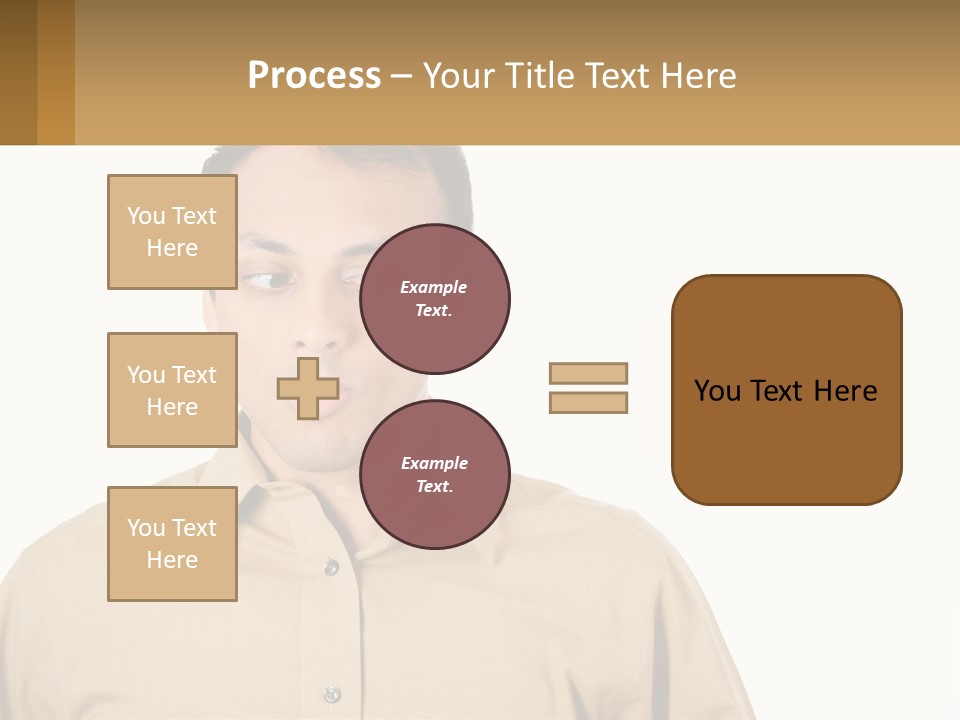 Process – Your Title Text Here

You Text Here

You Text Here

You Text Here

Example Text.

Example Text.

You Text Here